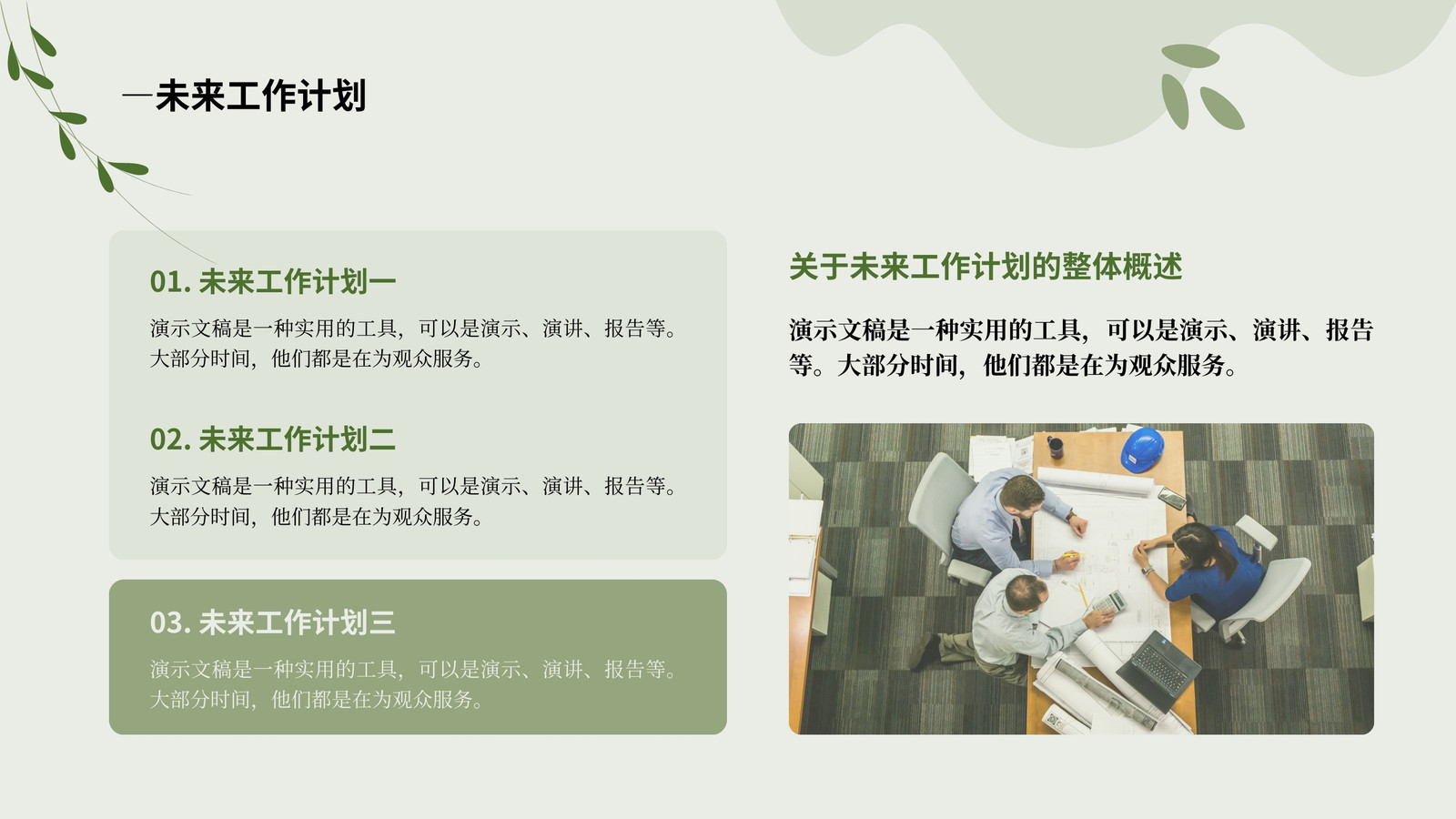 —未来工作计划

01. 未来工作计划一

演示文稿是一种实用的工具，可以是演示、演讲、报告等。大部分时间，他们都是在为观众服务。

02. 未来工作计划二

演示文稿是一种实用的工具，可以是演示、演讲、报告等。大部分时间，他们都是在为观众服务。

03. 未来工作计划三

演示文稿是一种实用的工具，可以是演示、演讲、报告等。大部分时间，他们都是在为观众服务。

关于未来工作计划的整体概述

演示文稿是一种实用的工具，可以是演示、演讲、报告等。大部分时间，他们都是在为观众服务。